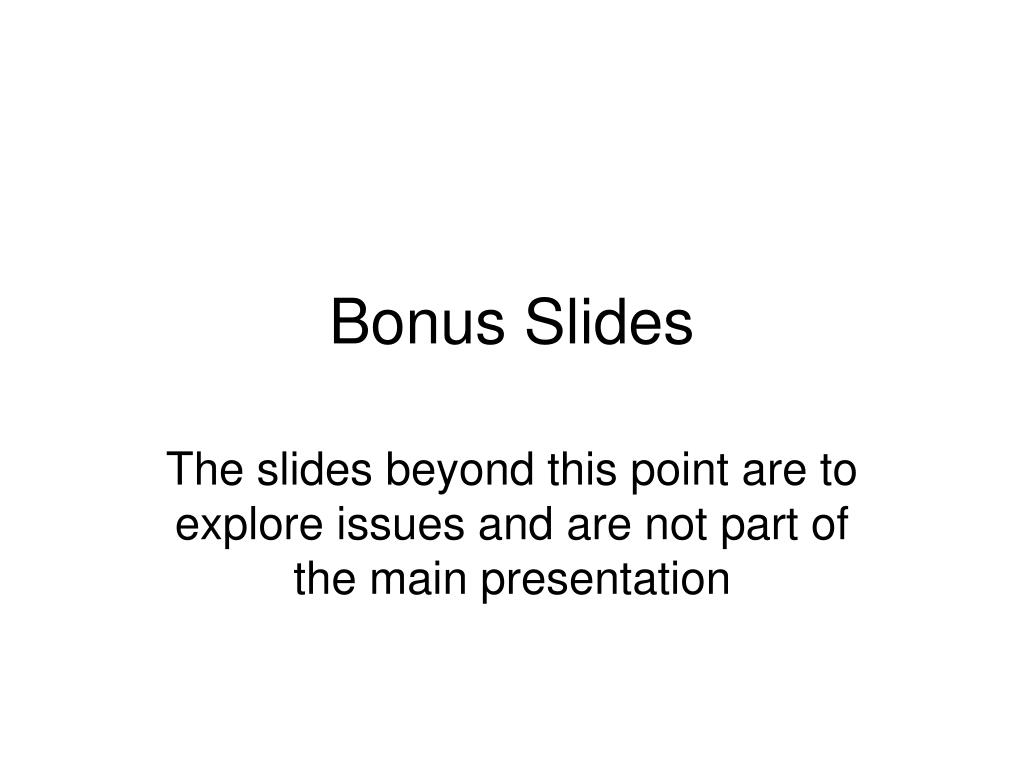 Bonus Slides

The slides beyond this point are to explore issues and are not part of the main presentation